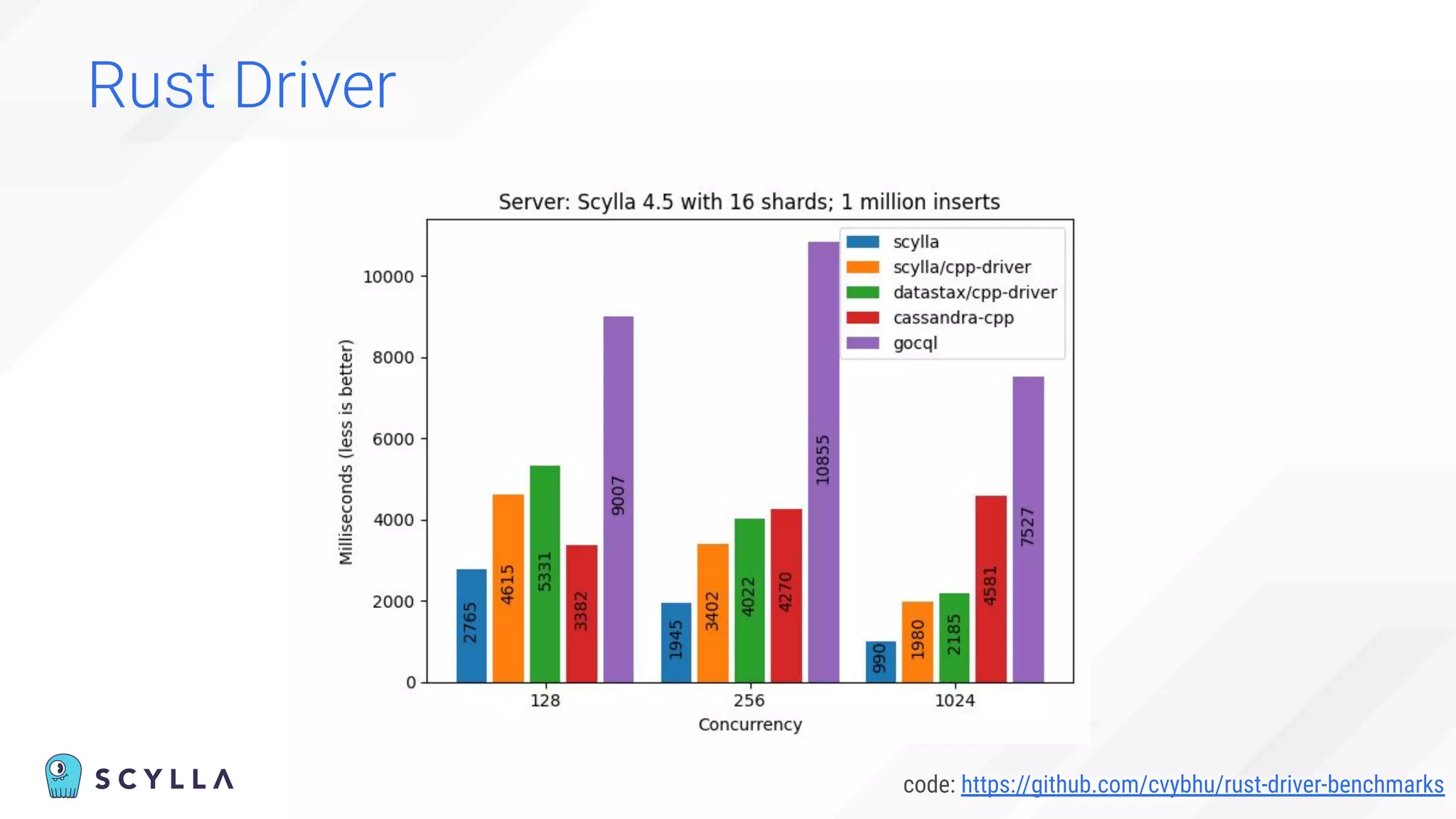 Rust Driver

Server: Scylla 4.5 with 16 shards; 1 million inserts

scylla
scylla/cpp-driver
datastax/cpp-driver
cassandra-cpp
gocql

Milliseconds (less is better)

10000
8000
6000
4000
2000
0

2765
4615
5331
3382
9007
1945
3402
4022
4270
10855
990
1980
2185
4581
7527

128
256
1024
Concurrency

SCYLLA

code: https://github.com/cvybhu/rust-driver-benchmarks